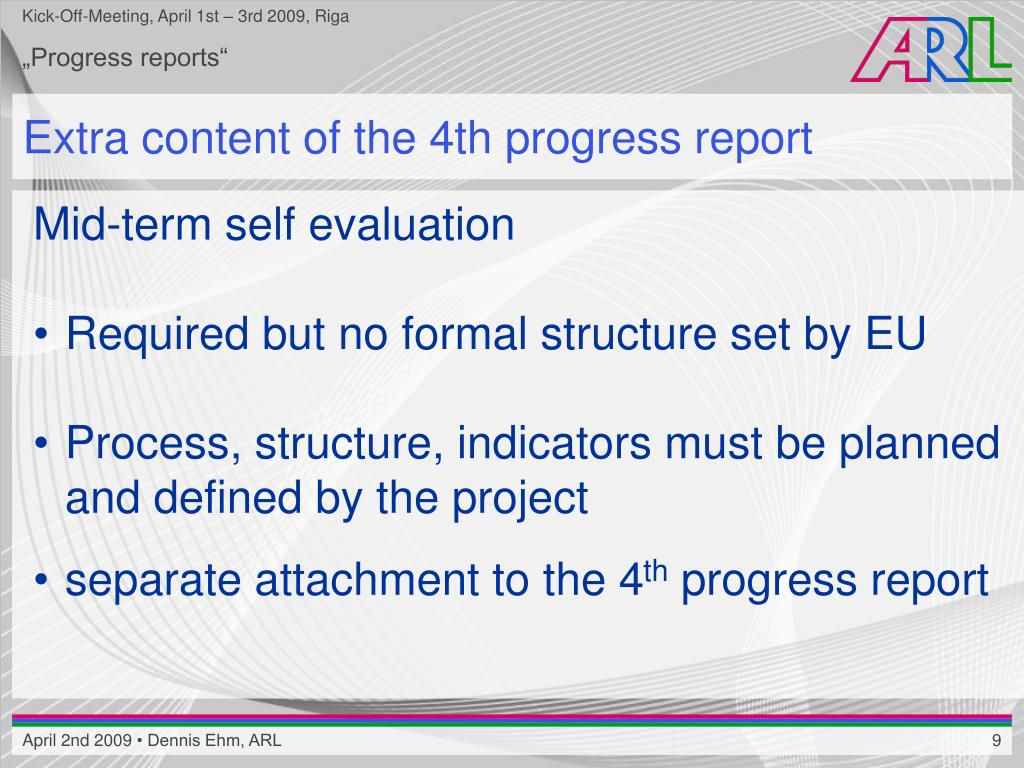 Kick-Off-Meeting, April 1st – 3rd 2009, Riga

„Progress reports“

ARL

Extra content of the 4th progress report

Mid-term self evaluation

• Required but no formal structure set by EU

• Process, structure, indicators must be planned and defined by the project

• separate attachment to the 4$^{th}$ progress report

April 2nd 2009 • Dennis Ehm, ARL

9